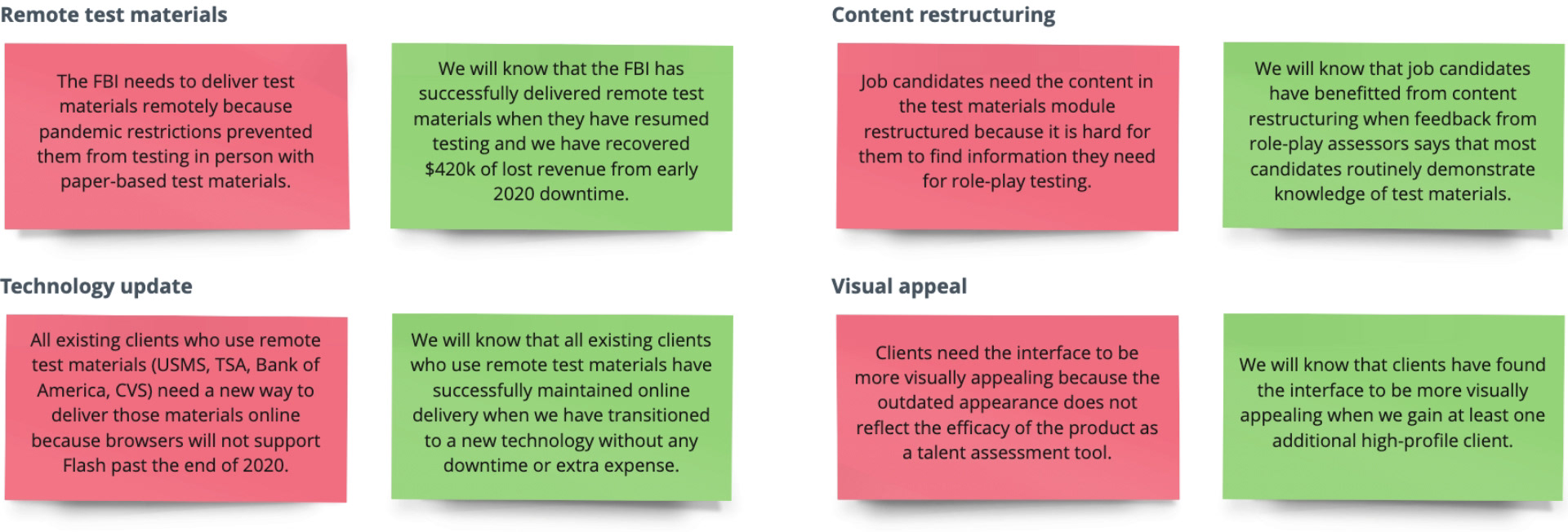 Remote test materials

The FBI needs to deliver test materials remotely because pandemic restrictions prevented them from testing in person with paper-based test materials.

We will know that the FBI has successfully delivered remote test materials when they have resumed testing and we have recovered \$420k of lost revenue from early 2020 downtime.

Content restructuring

Job candidates need the content in the test materials module restructured because it is hard for them to find information they need for role-play testing.

We will know that job candidates have benefitted from content restructuring when feedback from role-play assessors says that most candidates routinely demonstrate knowledge of test materials.

Technology update

All existing clients who use remote test materials (USMS, TSA, Bank of America, CVS) need a new way to deliver those materials online because browsers will not support Flash past the end of 2020.

We will know that all existing clients who use remote test materials have successfully maintained online delivery when we have transitioned to a new technology without any downtime or extra expense.

Visual appeal

Clients need the interface to be more visually appealing because the outdated appearance does not reflect the efficacy of the product as a talent assessment tool.

We will know that clients have found the interface to be more visually appealing when we gain at least one additional high-profile client.